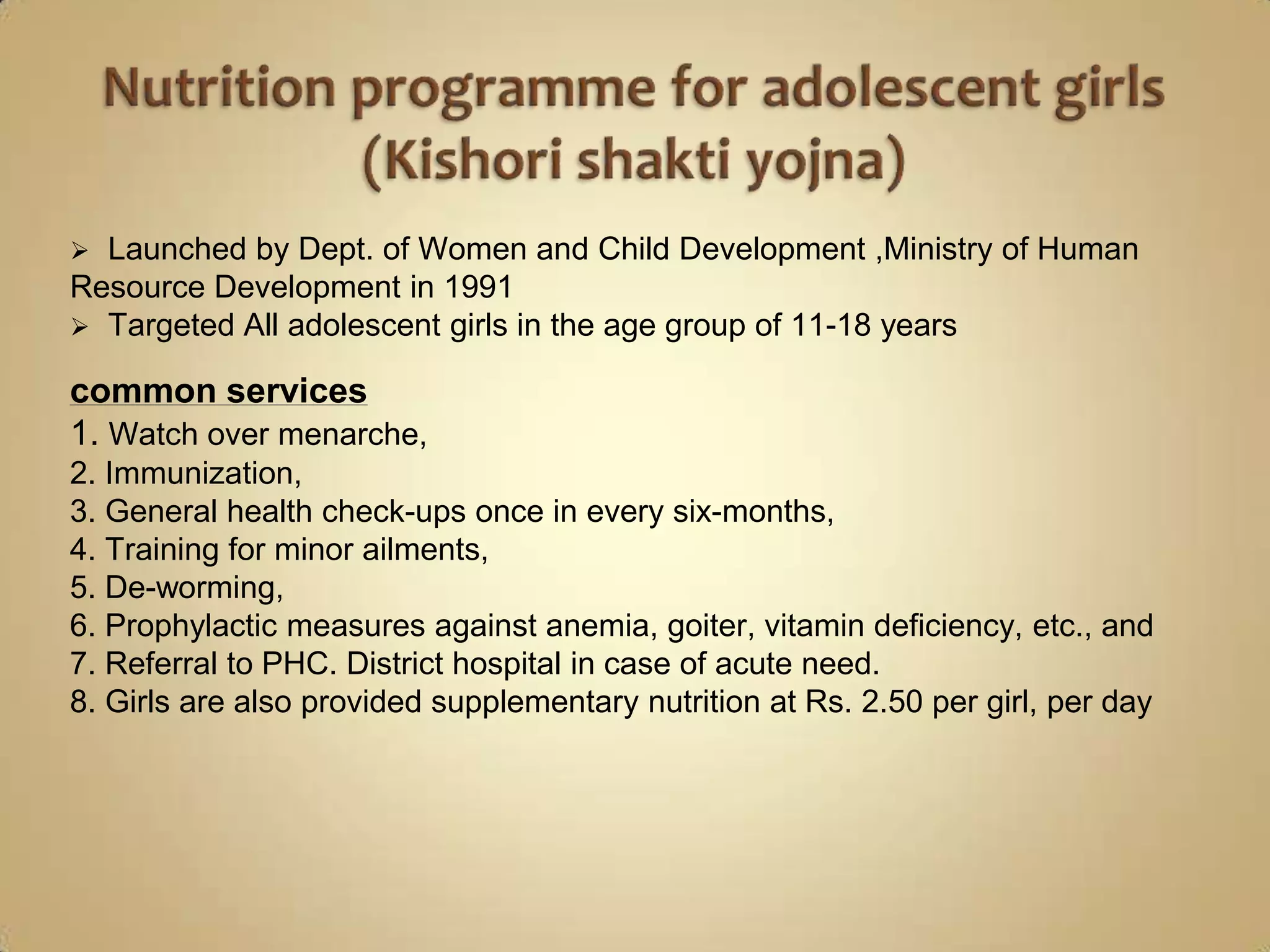 Nutrition programme for adolescent girls (Kishori shakti yojna)

➢ Launched by Dept. of Women and Child Development ,Ministry of Human Resource Development in 1991
➢ Targeted All adolescent girls in the age group of 11-18 years

common services
1. Watch over menarche,
2. Immunization,
3. General health check-ups once in every six-months,
4. Training for minor ailments,
5. De-worming,
6. Prophylactic measures against anemia, goiter, vitamin deficiency, etc., and
7. Referral to PHC. District hospital in case of acute need.
8. Girls are also provided supplementary nutrition at Rs. 2.50 per girl, per day